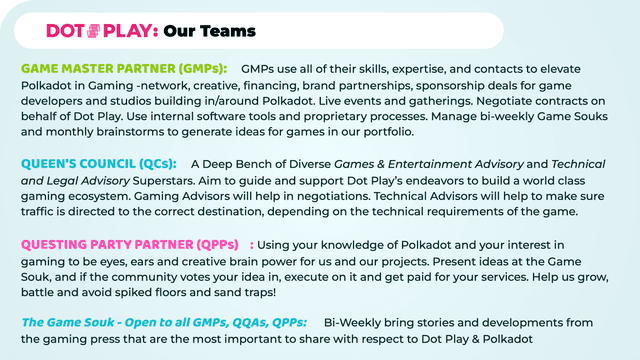 DOT PLAY: Our Teams

GAME MASTER PARTNER (GMPs): GMPs use all of their skills, expertise, and contacts to elevate Polkadot in Gaming -network, creative, financing, brand partnerships, sponsorship deals for game developers and studios building in/around Polkadot. Live events and gatherings. Negotiate contracts on behalf of Dot Play. Use internal software tools and proprietary processes. Manage bi-weekly Game Souks and monthly brainstorms to generate ideas for games in our portfolio.

QUEEN'S COUNCIL (QCs): A Deep Bench of Diverse Games & Entertainment Advisory and Technical and Legal Advisory Superstars. Aim to guide and support Dot Play's endeavors to build a world class gaming ecosystem. Gaming Advisors will help in negotiations. Technical Advisors will help to make sure traffic is directed to the correct destination, depending on the technical requirements of the game.

QUESTING PARTY PARTNER (QPPs) : Using your knowledge of Polkadot and your interest in gaming to be eyes, ears and creative brain power for us and our projects. Present ideas at the Game Souk, and if the community votes your idea in, execute on it and get paid for your services. Help us grow, battle and avoid spiked floors and sand traps!

The Game Souk - Open to all GMPs, QQAs, QPPs: Bi-Weekly bring stories and developments from the gaming press that are the most important to share with respect to Dot Play & Polkadot